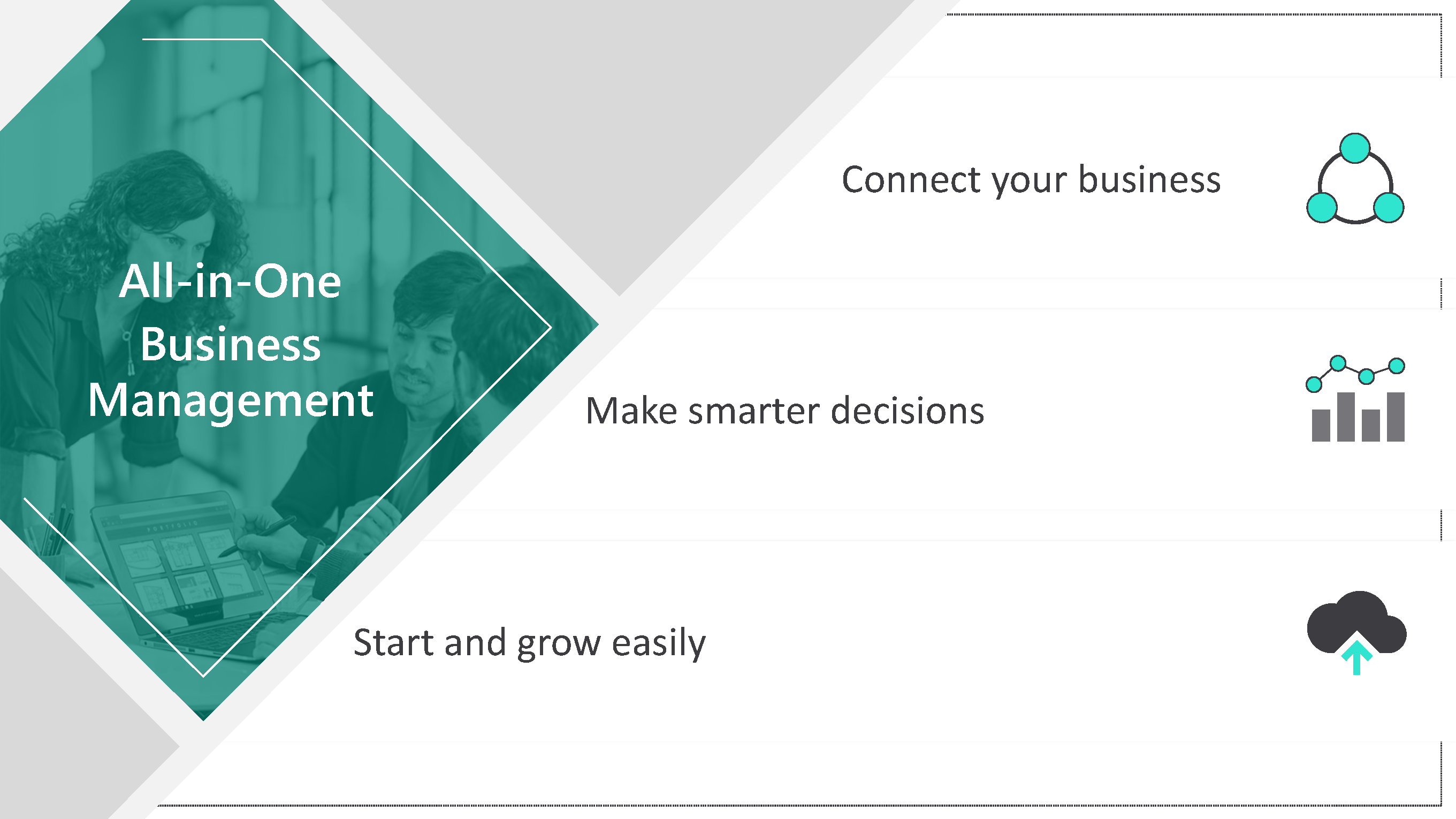 All-in-One Business Management

Connect your business

Make smarter decisions

Start and grow easily